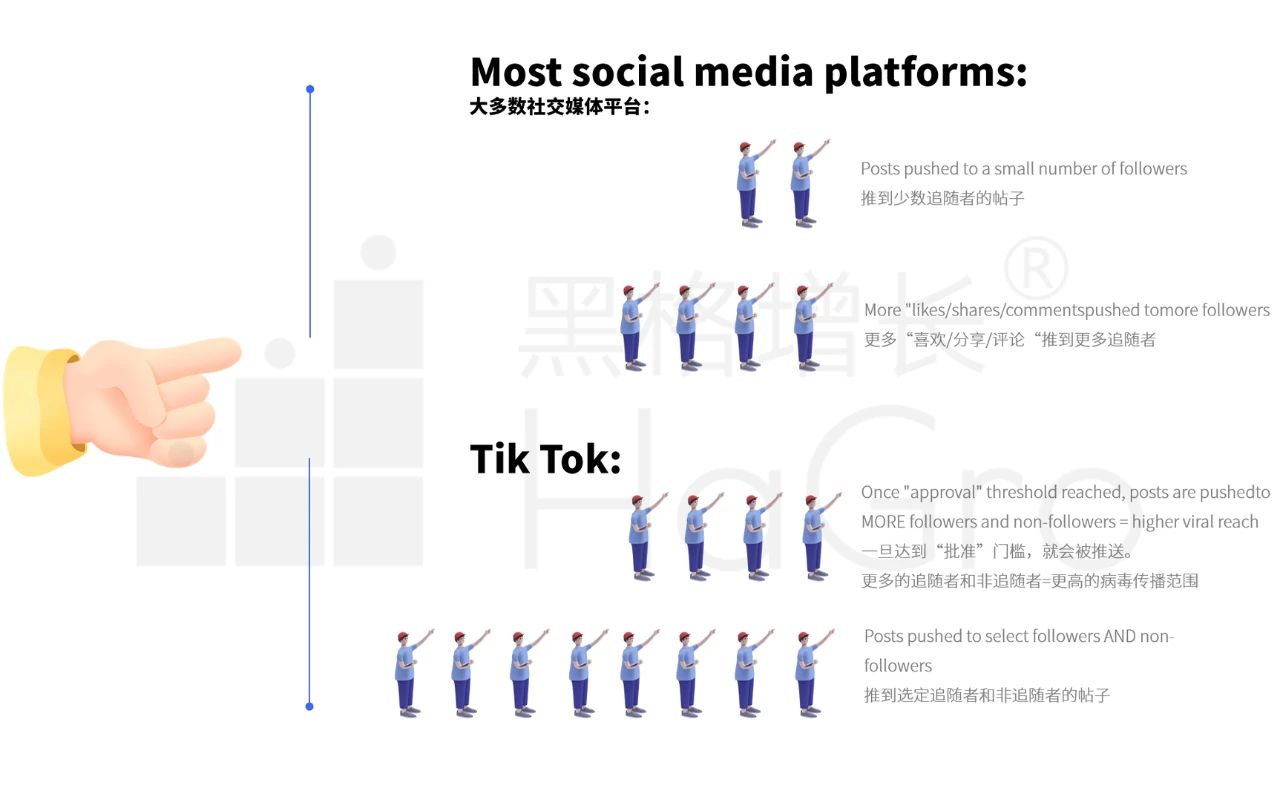 Most social media platforms:
大多数社交媒体平台：

Posts pushed to a small number of followers
推到少数追随者的帖子

More "likes/shares/commentspushed tomore followers
更多“喜欢/分享/评论“推到更多追随者

黑格增长®
HaGro

Tik Tok:

Once "approval" threshold reached, posts are pushedto MORE followers and non-followers = higher viral reach
一旦达到“批准”门槛，就会被推送。
更多的追随者和非追随者=更高的病毒传播范围

Posts pushed to select followers AND non-followers
推到选定追随者和非追随者的帖子